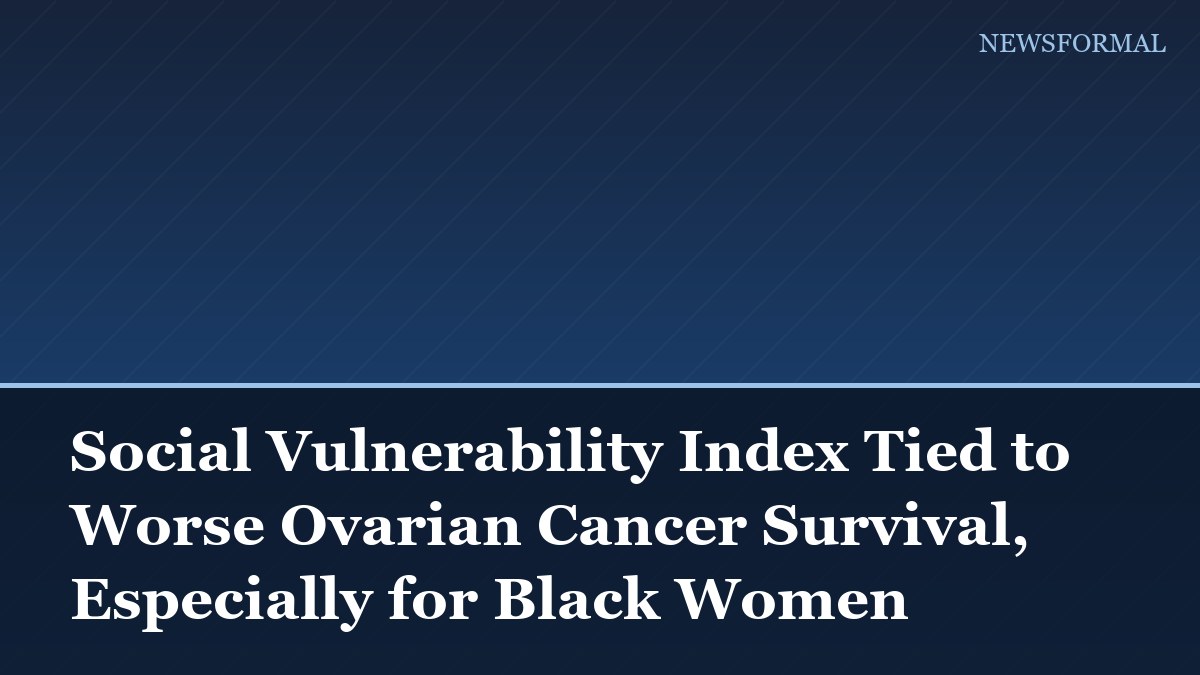 NEWSFORMAL

Social Vulnerability Index Tied to Worse Ovarian Cancer Survival, Especially for Black Women